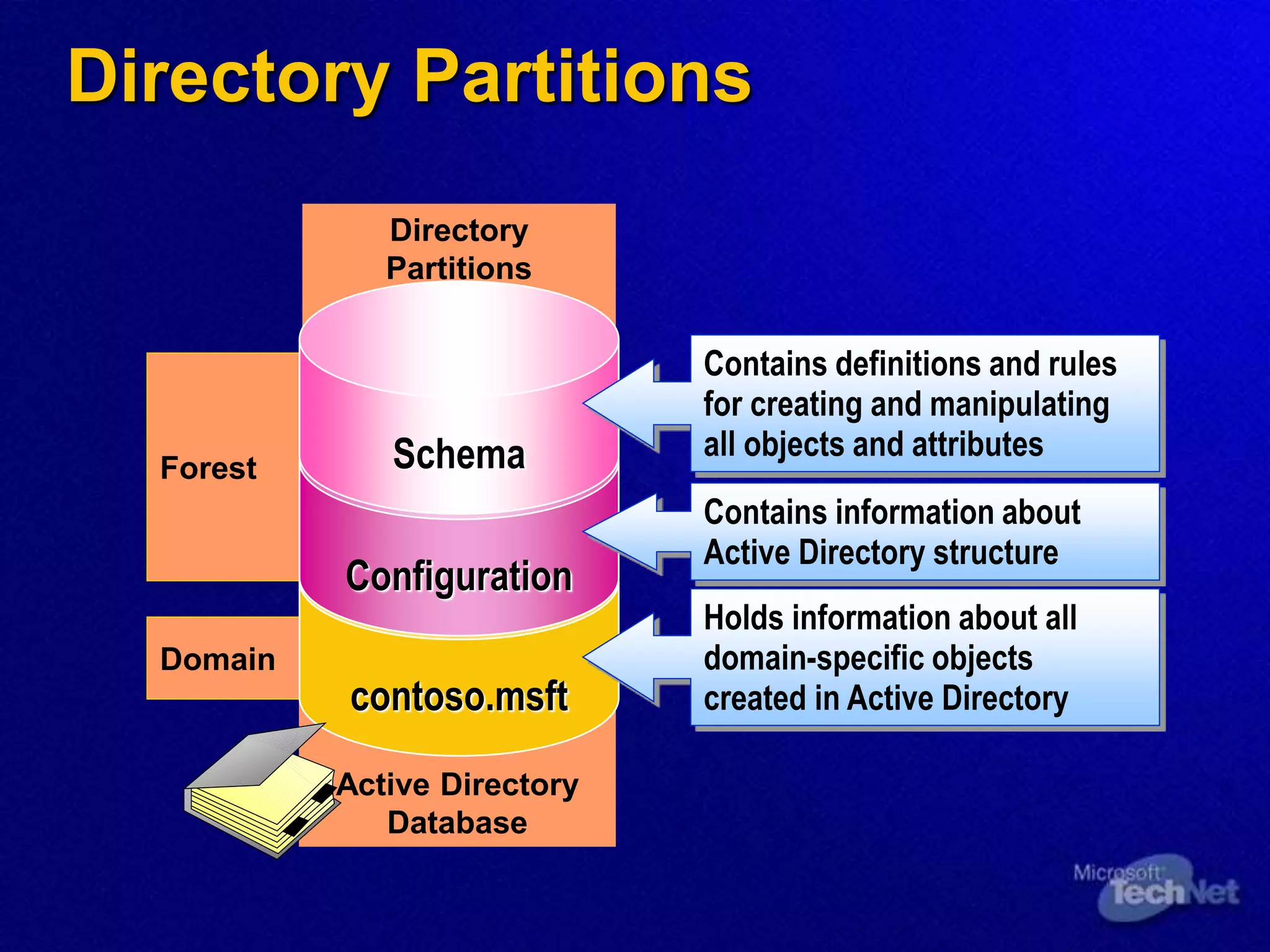 Directory Partitions

Directory Partitions

Forest

Schema

Configuration

Domain

contoso.msft

Active Directory Database

Contains definitions and rules for creating and manipulating all objects and attributes

Contains information about Active Directory structure

Holds information about all domain-specific objects created in Active Directory

Microsoft TechNet